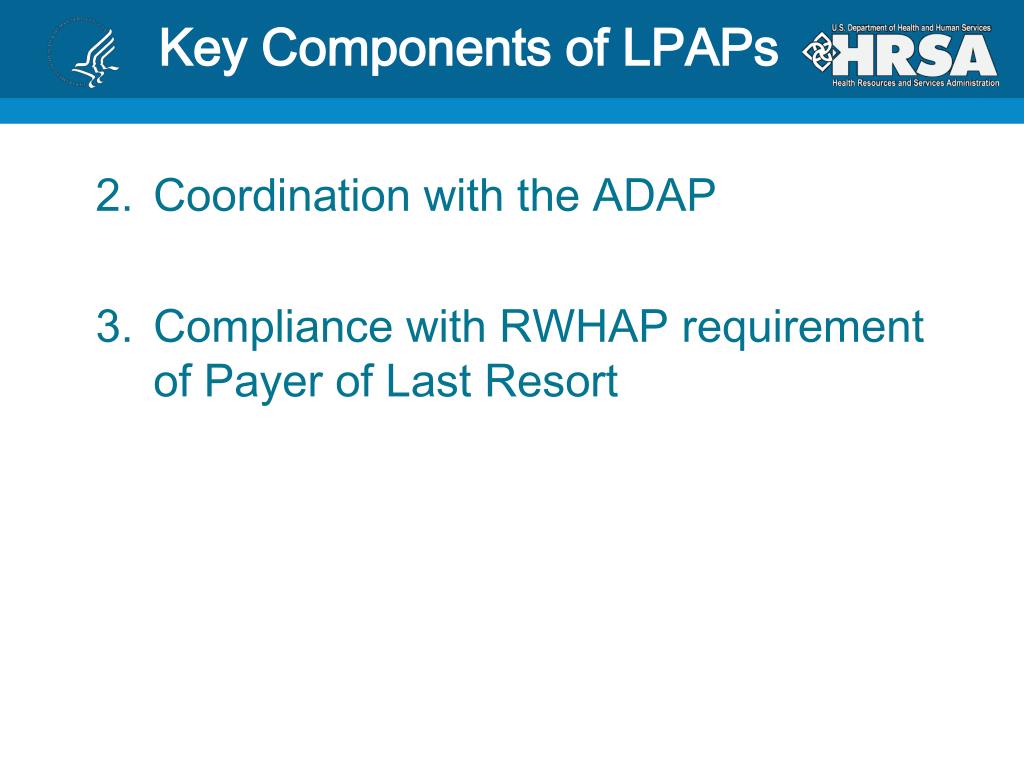 Key Components of LPAPs

U.S. Department of Health and Human Services
HRSA
Health Resources and Services Administration

2. Coordination with the ADAP

3. Compliance with RWHAP requirement of Payer of Last Resort